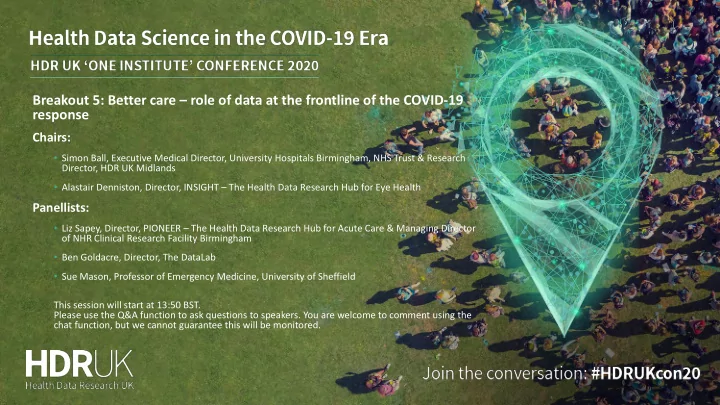 Health Data Science in the COVID-19 Era

HDR UK 'ONE INSTITUTE' CONFERENCE 2020

Breakout 5: Better care – role of data at the frontline of the COVID-19 response

Chairs:

• Simon Ball, Executive Medical Director, University Hospitals Birmingham, NHS Trust & Research Director, HDR UK Midlands

• Alastair Denniston, Director, INSIGHT – The Health Data Research Hub for Eye Health

Panellists:

• Liz Sapey, Director, PIONEER – The Health Data Research Hub for Acute Care & Managing Director of NHR Clinical Research Facility Birmingham

• Ben Goldacre, Director, The DataLab

• Sue Mason, Professor of Emergency Medicine, University of Sheffield

This session will start at 13:50 BST.
Please use the Q&A function to ask questions to speakers. You are welcome to comment using the chat function, but we cannot guarantee this will be monitored.

HDRUK
Health Data Research UK

Join the conversation: #HDRUKcon20